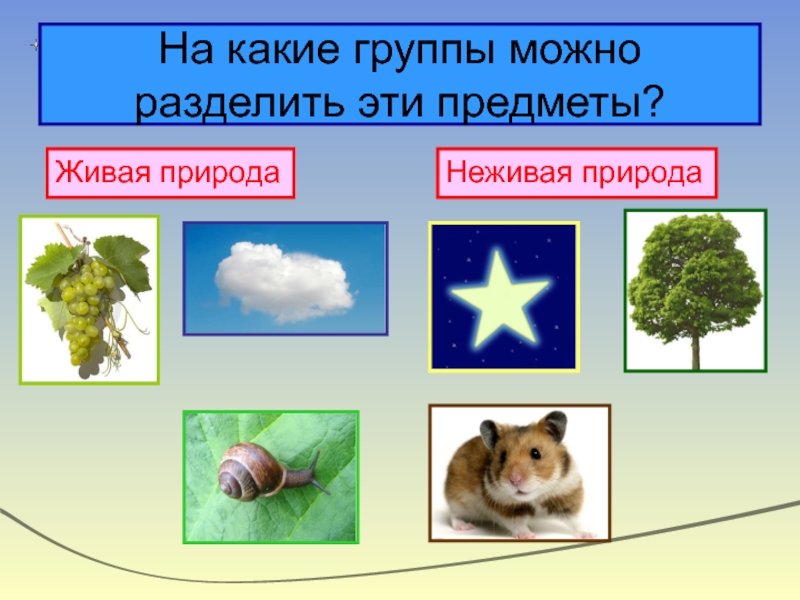 На какие группы можно разделить эти предметы?

Живая природа

Неживая природа